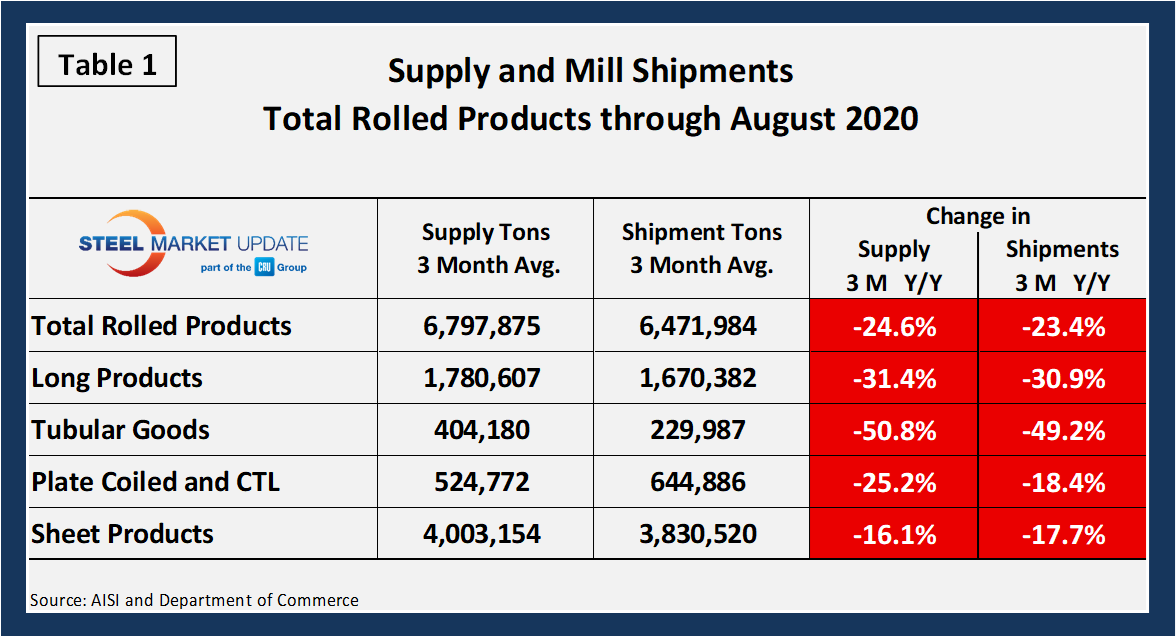 Table 1

Supply and Mill Shipments
Total Rolled Products through August 2020

| STEEL MARKET UPDATE part of the CRU Group | Supply Tons 3 Month Avg. | Shipment Tons 3 Month Avg. | Change in Supply 3 M Y/Y | Change in Shipments 3 M Y/Y |
|---|---|---|---|---|
| Total Rolled Products | 6,797,875 | 6,471,984 | -24.6% | -23.4% |
| Long Products | 1,780,607 | 1,670,382 | -31.4% | -30.9% |
| Tubular Goods | 404,180 | 229,987 | -50.8% | -49.2% |
| Plate Coiled and CTL | 524,772 | 644,886 | -25.2% | -18.4% |
| Sheet Products | 4,003,154 | 3,830,520 | -16.1% | -17.7% |

Source: AISI and Department of Commerce